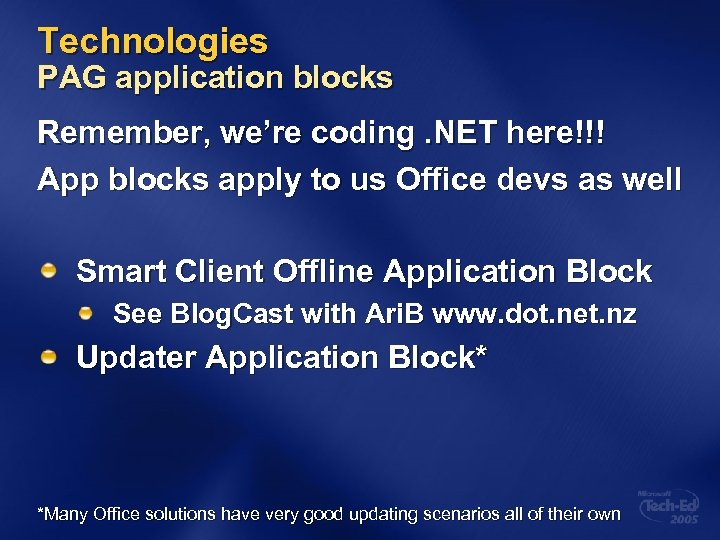 Technologies
PAG application blocks

Remember, we're coding .NET here!!!

App blocks apply to us Office devs as well

Smart Client Offline Application Block

See BlogCast with AriB www.dot.net.nz

Updater Application Block*

*Many Office solutions have very good updating scenarios all of their own

Microsoft Tech·Ed 2005